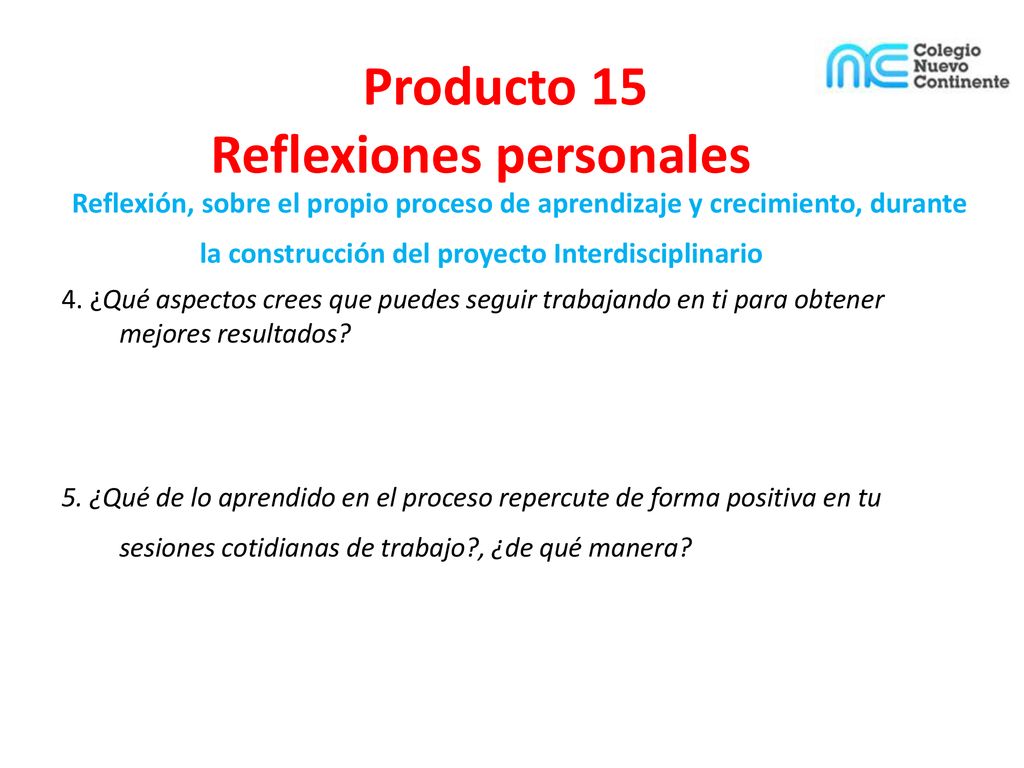 Colegio Nuevo Continente

Producto 15
Reflexiones personales

Reflexión, sobre el propio proceso de aprendizaje y crecimiento, durante la construcción del proyecto Interdisciplinario

4. ¿Qué aspectos crees que puedes seguir trabajando en ti para obtener mejores resultados?

5. ¿Qué de lo aprendido en el proceso repercute de forma positiva en tu sesiones cotidianas de trabajo?, ¿de qué manera?